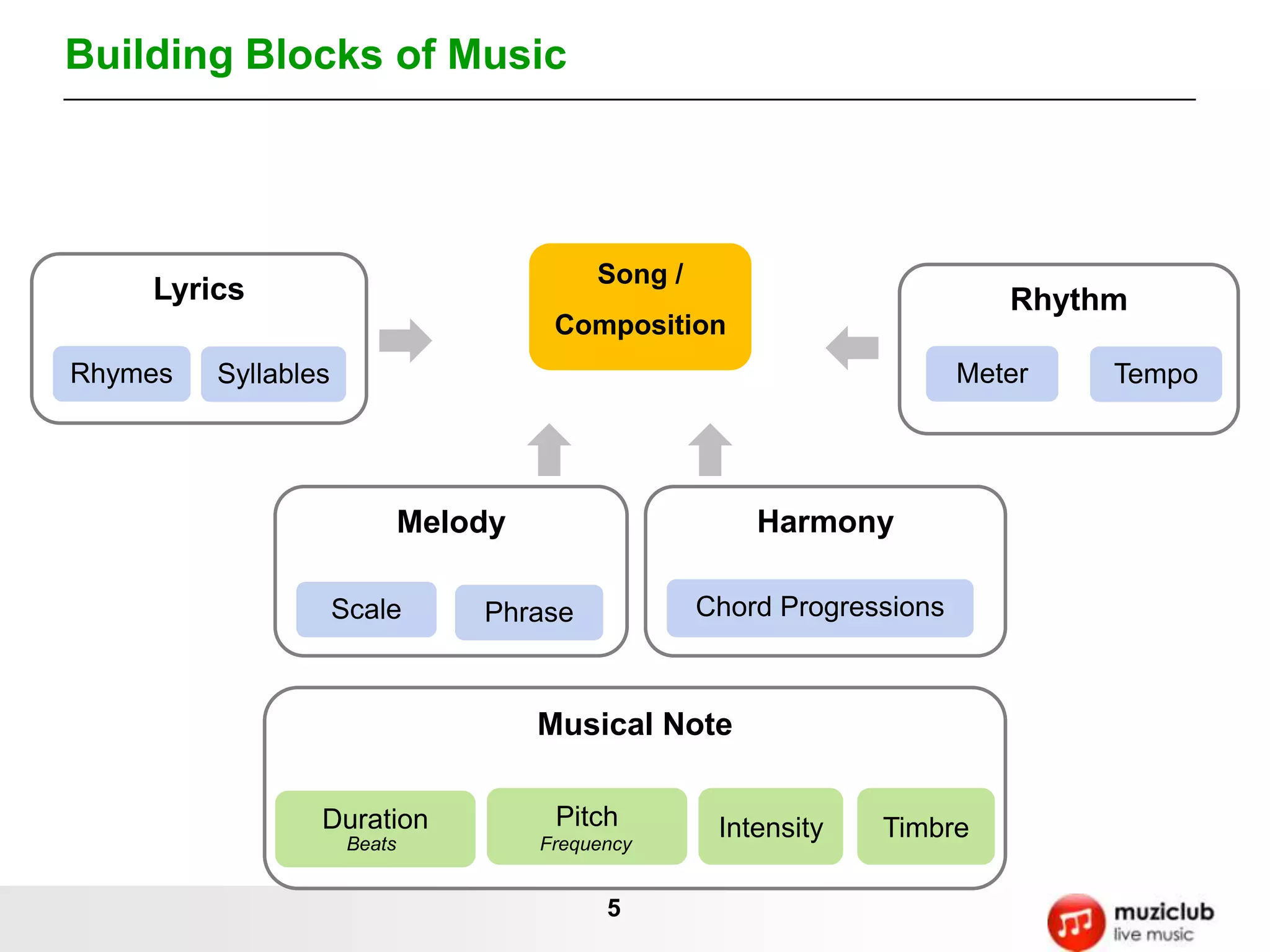 Building Blocks of Music

Lyrics

Rhymes

Syllables

Song /
Composition

Rhythm

Meter

Tempo

Melody

Scale

Phrase

Harmony

Chord Progressions

Musical Note

Duration
Beats

Pitch
Frequency

Intensity

Timbre

5

muziclub
live music